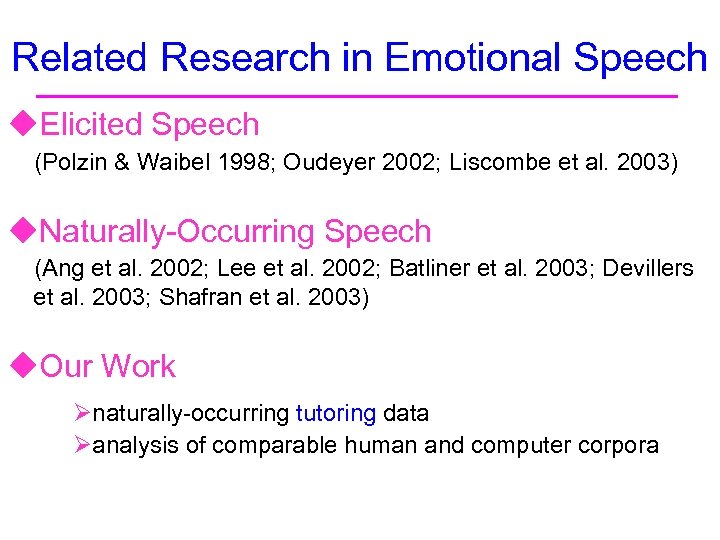 Related Research in Emotional Speech

◆Elicited Speech

(Polzin & Waibel 1998; Oudeyer 2002; Liscombe et al. 2003)

◆Naturally-Occurring Speech

(Ang et al. 2002; Lee et al. 2002; Batliner et al. 2003; Devillers et al. 2003; Shafran et al. 2003)

◆Our Work

➢naturally-occurring tutoring data
➢analysis of comparable human and computer corpora